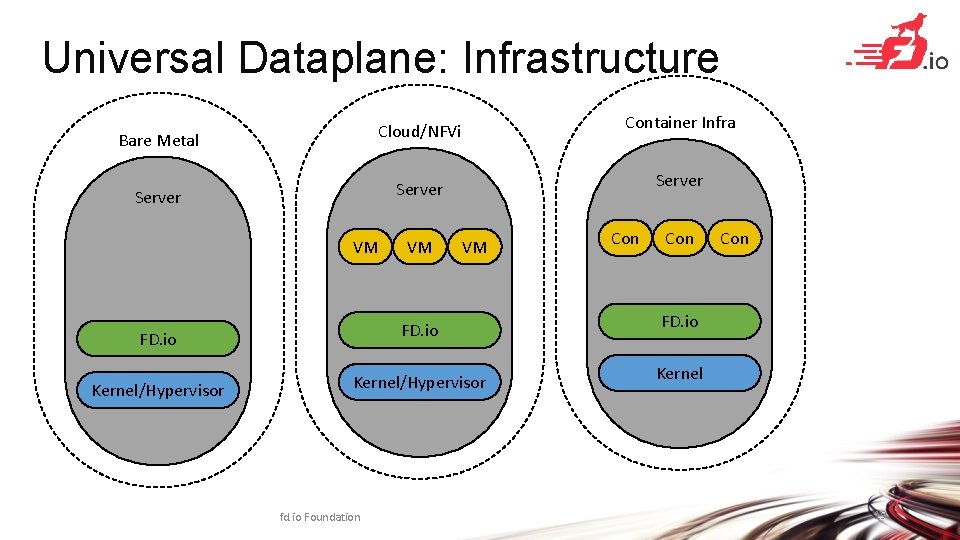 Universal Dataplane: Infrastructure

.io

Bare Metal

Server

FD.io

Kernel/Hypervisor

Cloud/NFVi

Server

VM VM VM

FD.io

Kernel/Hypervisor

Container Infra

Server

Con Con Con

FD.io

Kernel

fd.io Foundation